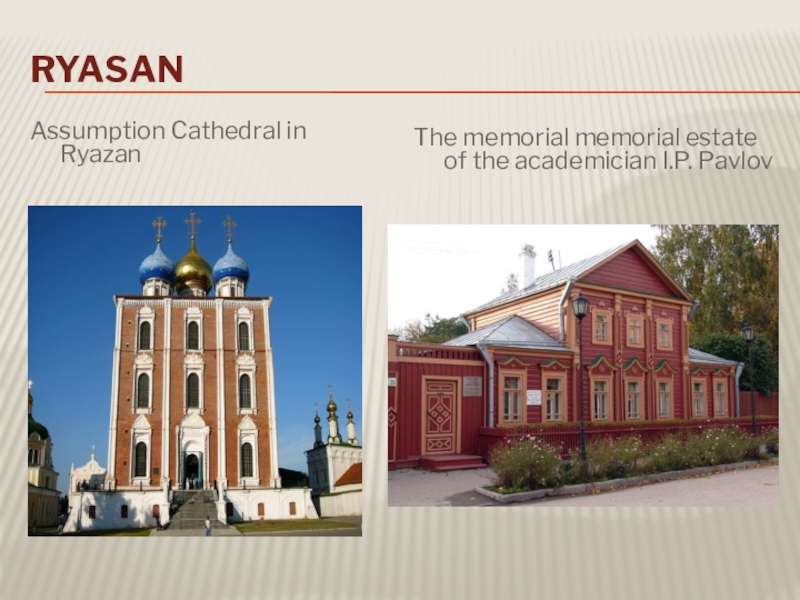 RYASAN

Assumption Cathedral in Ryazan

The memorial memorial estate of the academician I.P. Pavlov